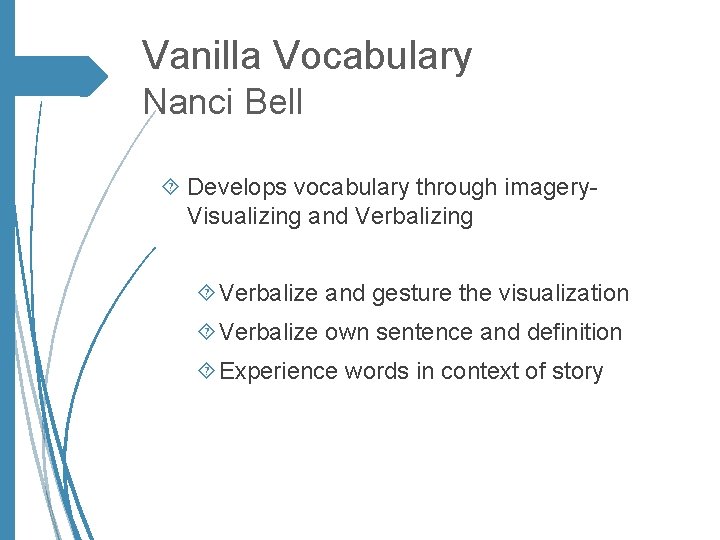 Vanilla Vocabulary
Nanci Bell

Develops vocabulary through imagery- Visualizing and Verbalizing

Verbalize and gesture the visualization

Verbalize own sentence and definition

Experience words in context of story